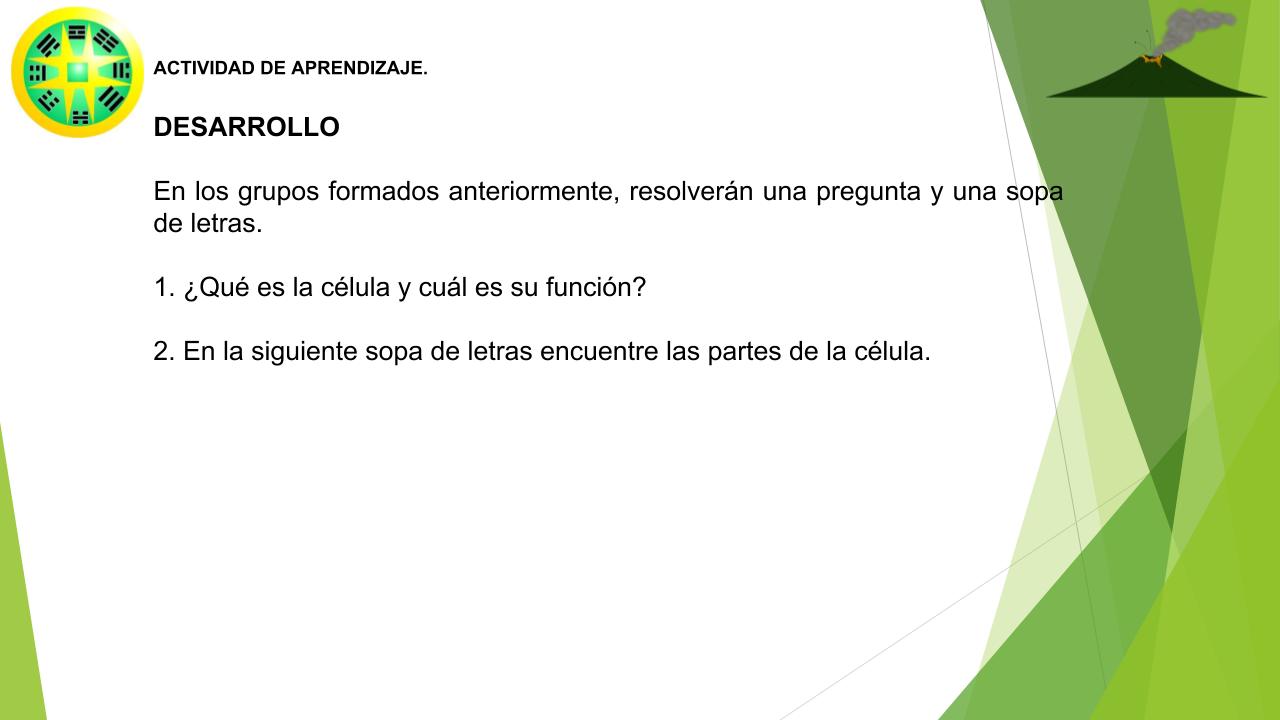 ACTIVIDAD DE APRENDIZAJE.

DESARROLLO

En los grupos formados anteriormente, resolverán una pregunta y una sopa de letras.

1. ¿Qué es la célula y cuál es su función?

2. En la siguiente sopa de letras encuentre las partes de la célula.